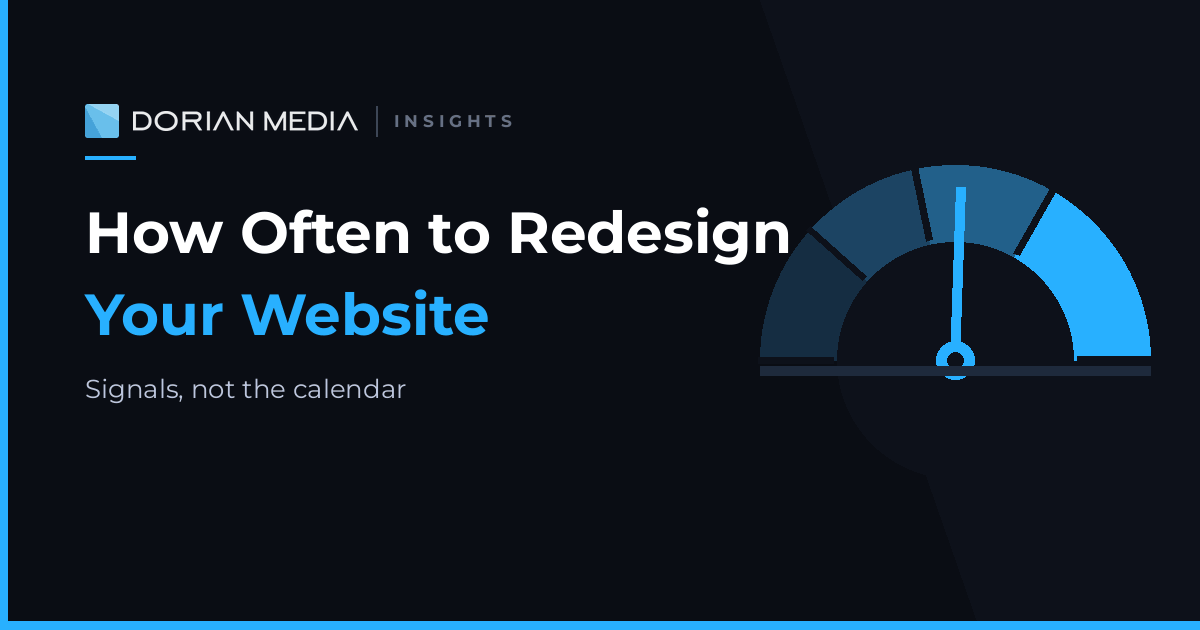 DORIAN MEDIA | INSIGHTS

How Often to Redesign Your Website

Signals, not the calendar